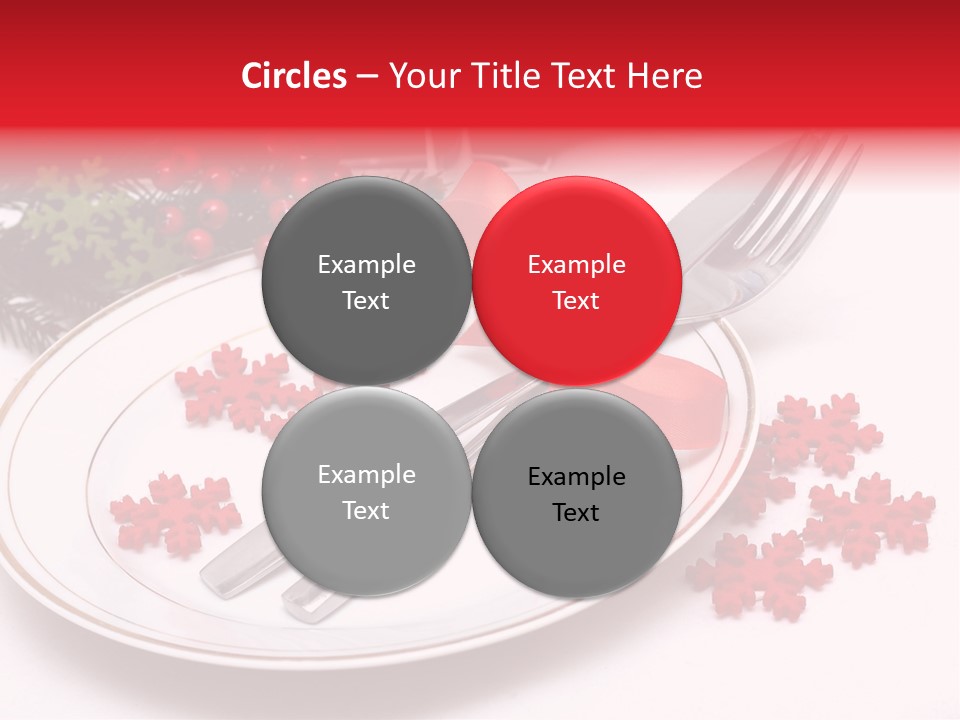 Circles – Your Title Text Here

Example Text

Example Text

Example Text

Example Text